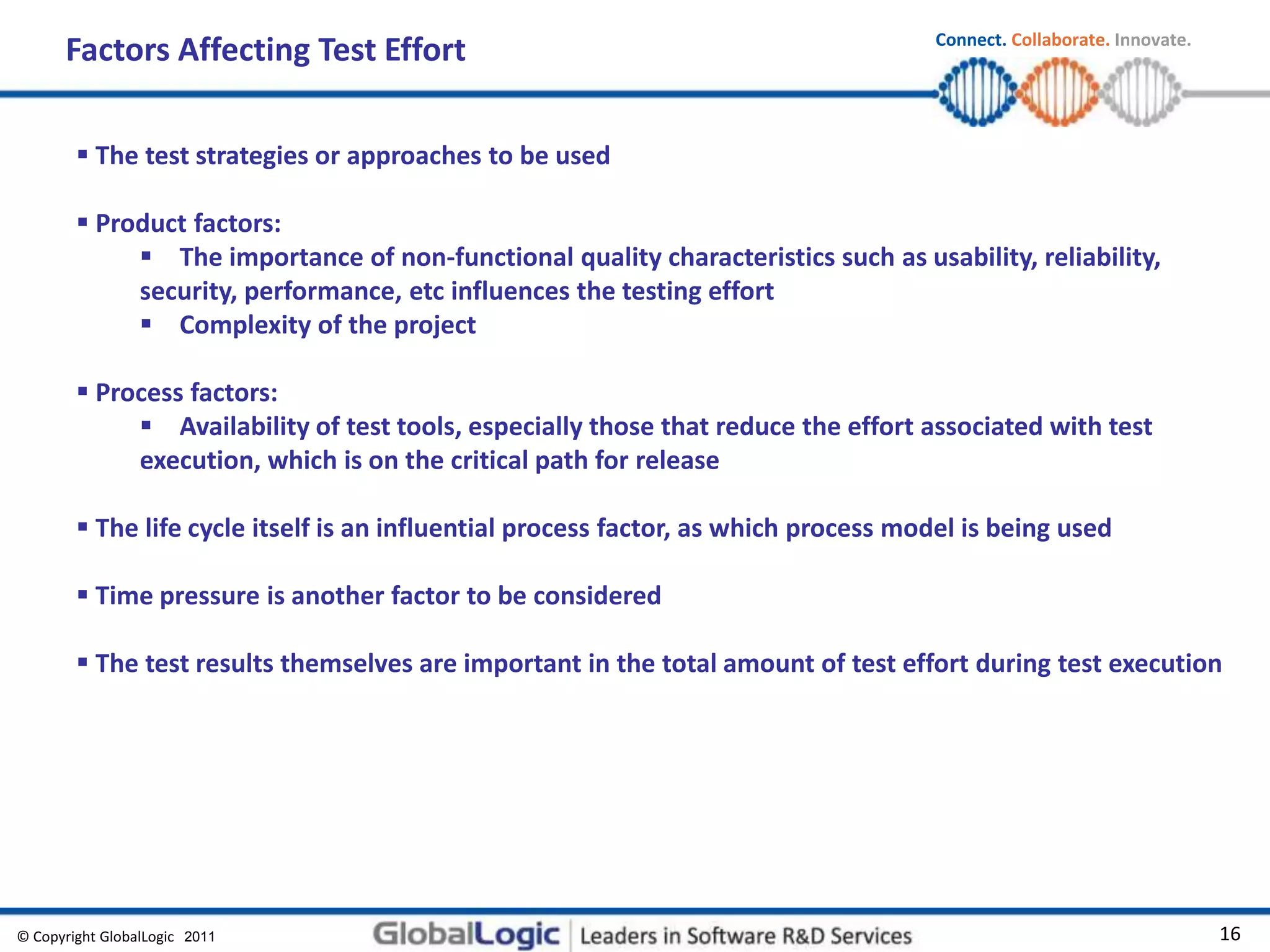 Factors Affecting Test Effort

Connect. Collaborate. Innovate.

▪ The test strategies or approaches to be used

▪ Product factors:

▪ The importance of non-functional quality characteristics such as usability, reliability, security, performance, etc influences the testing effort

▪ Complexity of the project

▪ Process factors:

▪ Availability of test tools, especially those that reduce the effort associated with test execution, which is on the critical path for release

▪ The life cycle itself is an influential process factor, as which process model is being used

▪ Time pressure is another factor to be considered

▪ The test results themselves are important in the total amount of test effort during test execution

© Copyright GlobalLogic 2011

GlobalLogic | Leaders in Software R&D Services

16